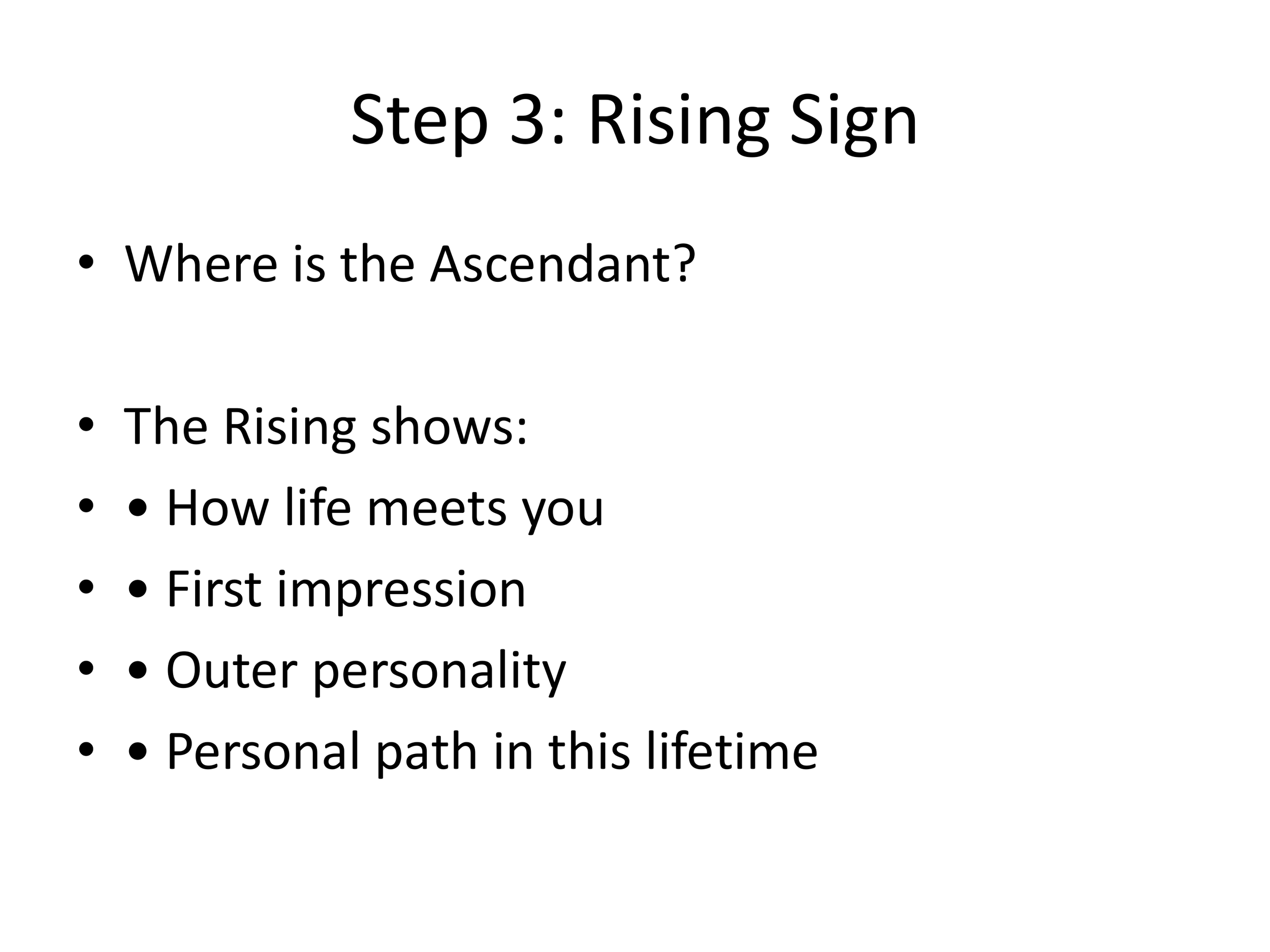 Step 3: Rising Sign

• Where is the Ascendant?

• The Rising shows:
• • How life meets you
• • First impression
• • Outer personality
• • Personal path in this lifetime